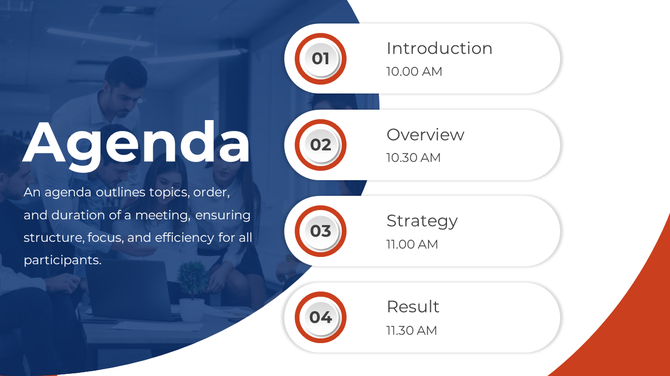 Agenda

An agenda outlines topics, order, and duration of a meeting, ensuring structure, focus, and efficiency for all participants.

01
Introduction
10.00 AM

02
Overview
10.30 AM

03
Strategy
11.00 AM

04
Result
11.30 AM